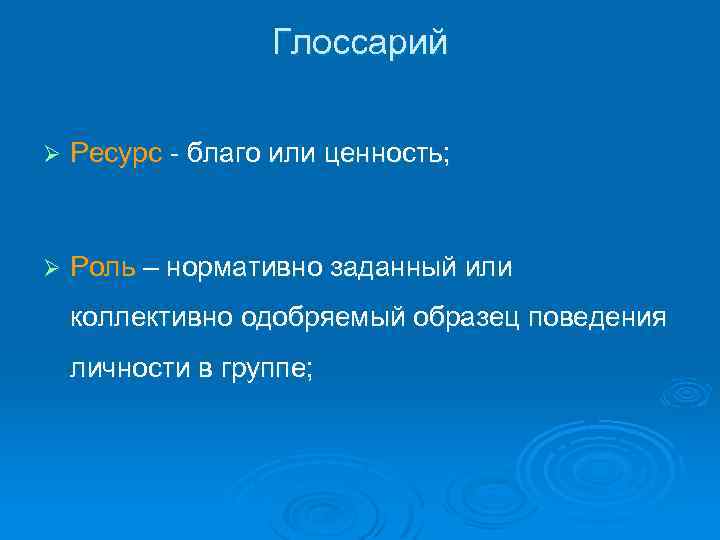 Глоссарий

➢ Ресурс - благо или ценность;

➢ Роль – нормативно заданный или коллективно одобряемый образец поведения личности в группе;